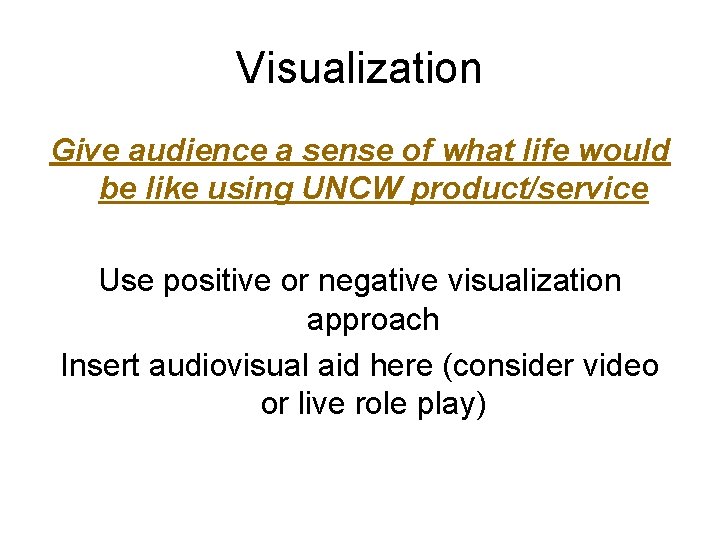 Visualization

Give audience a sense of what life would be like using UNCW product/service

Use positive or negative visualization approach

Insert audiovisual aid here (consider video or live role play)